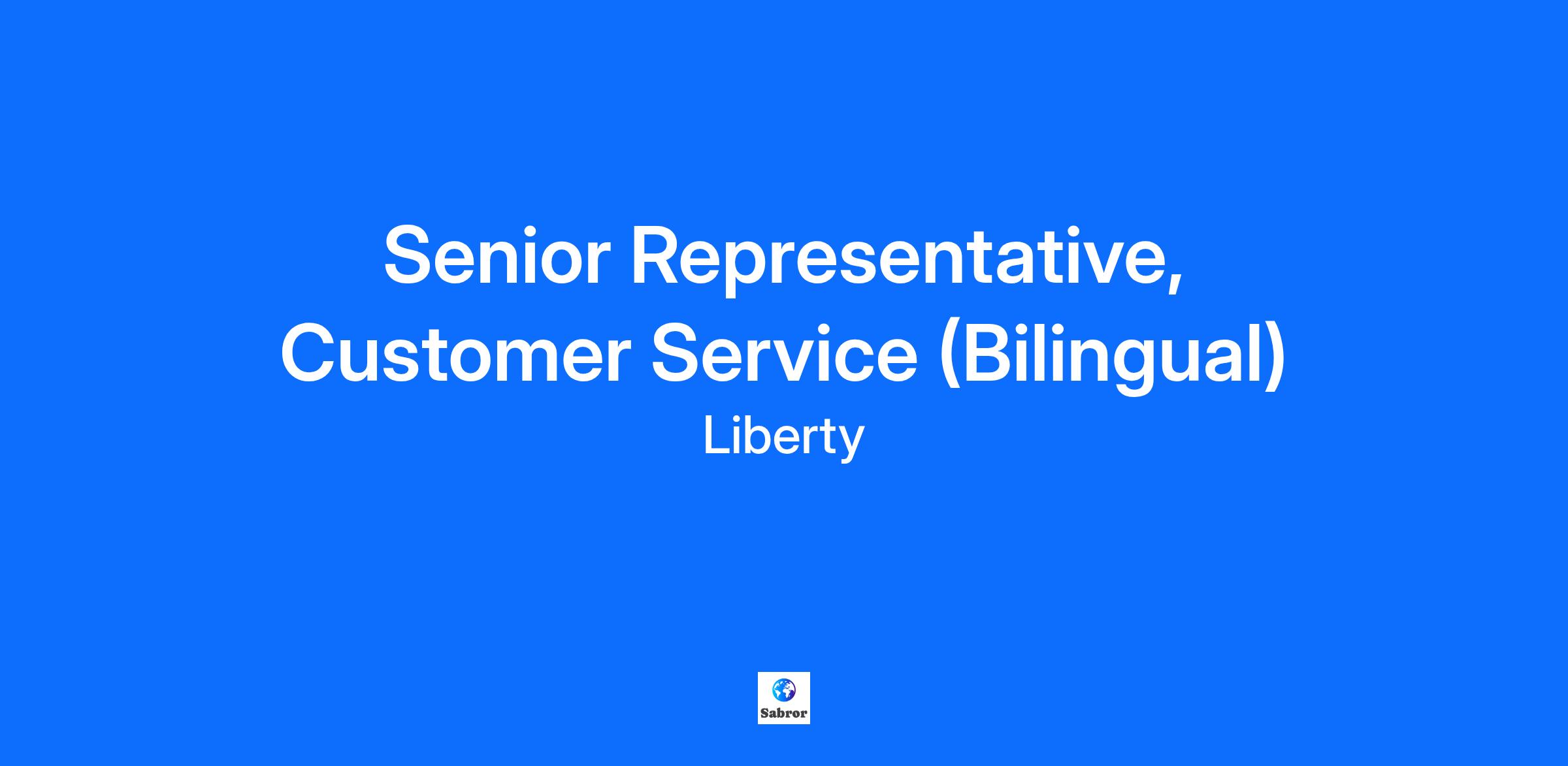 Senior Representative, Customer Service (Bilingual)

Liberty

Sabror